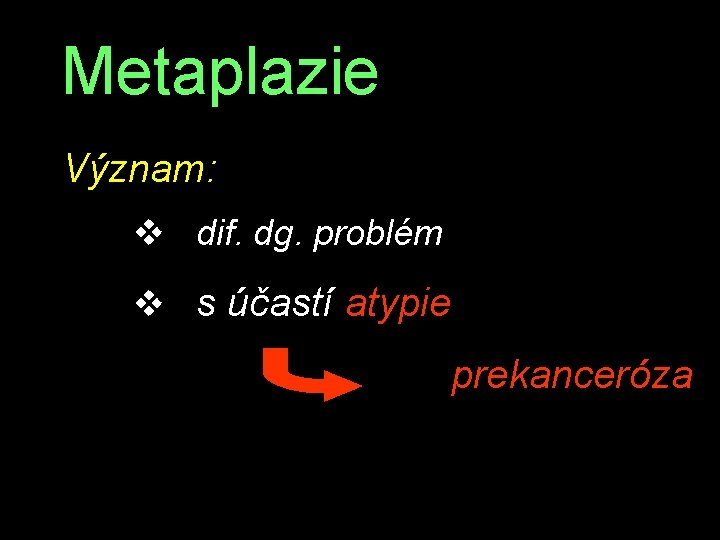 Metaplazie

Význam:

❖ dif. dg. problém

❖ s účastí atypie

prekanceróza